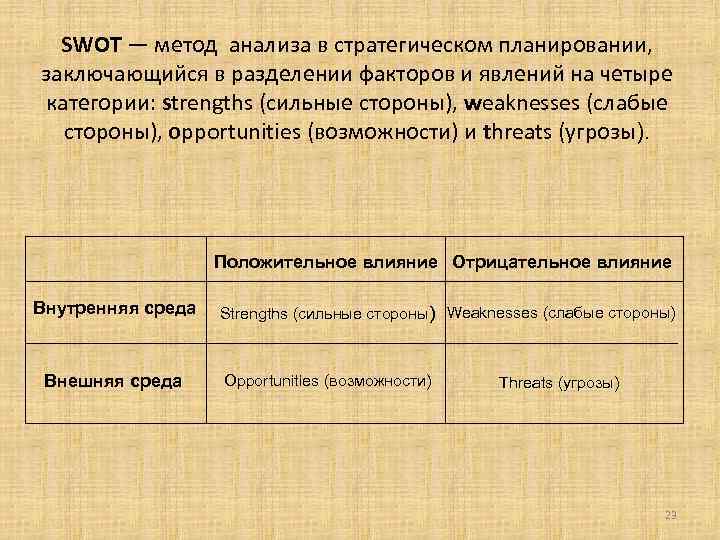 SWOT — метод анализа в стратегическом планировании, заключающийся в разделении факторов и явлений на четыре категории: strengths (сильные стороны), weaknesses (слабые стороны), opportunities (возможности) и threats (угрозы).

| | Положительное влияние | Отрицательное влияние |
|---|---|---|
| Внутренняя среда | Strengths (сильные стороны) | Weaknesses (слабые стороны) |
| Внешняя среда | Opportunities (возможности) | Threats (угрозы) |

23